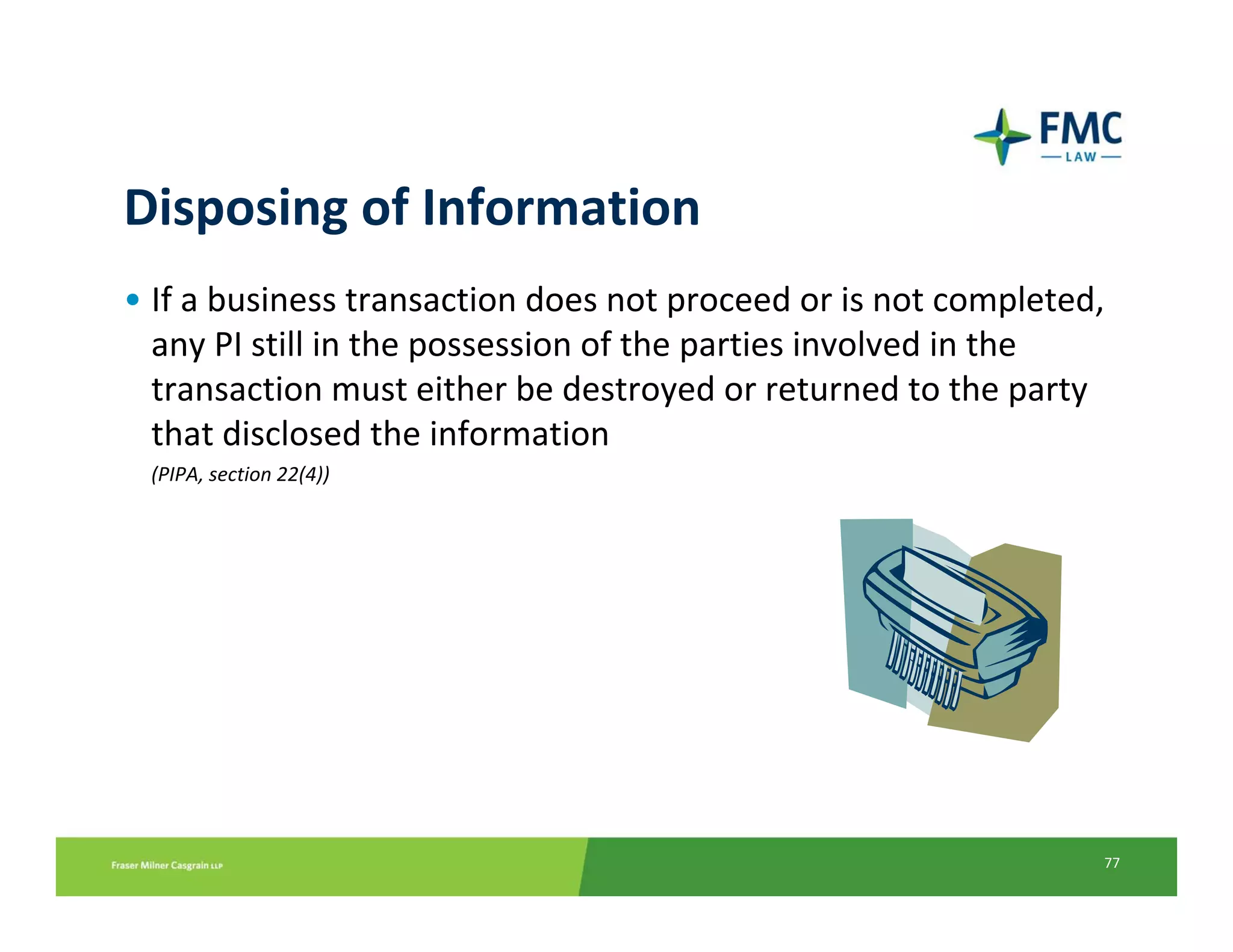 FMC
LAW

Disposing of Information

• If a business transaction does not proceed or is not completed, any PI still in the possession of the parties involved in the transaction must either be destroyed or returned to the party that disclosed the information
(PIPA, section 22(4))

Fraser Milner Casgrain LLP

77